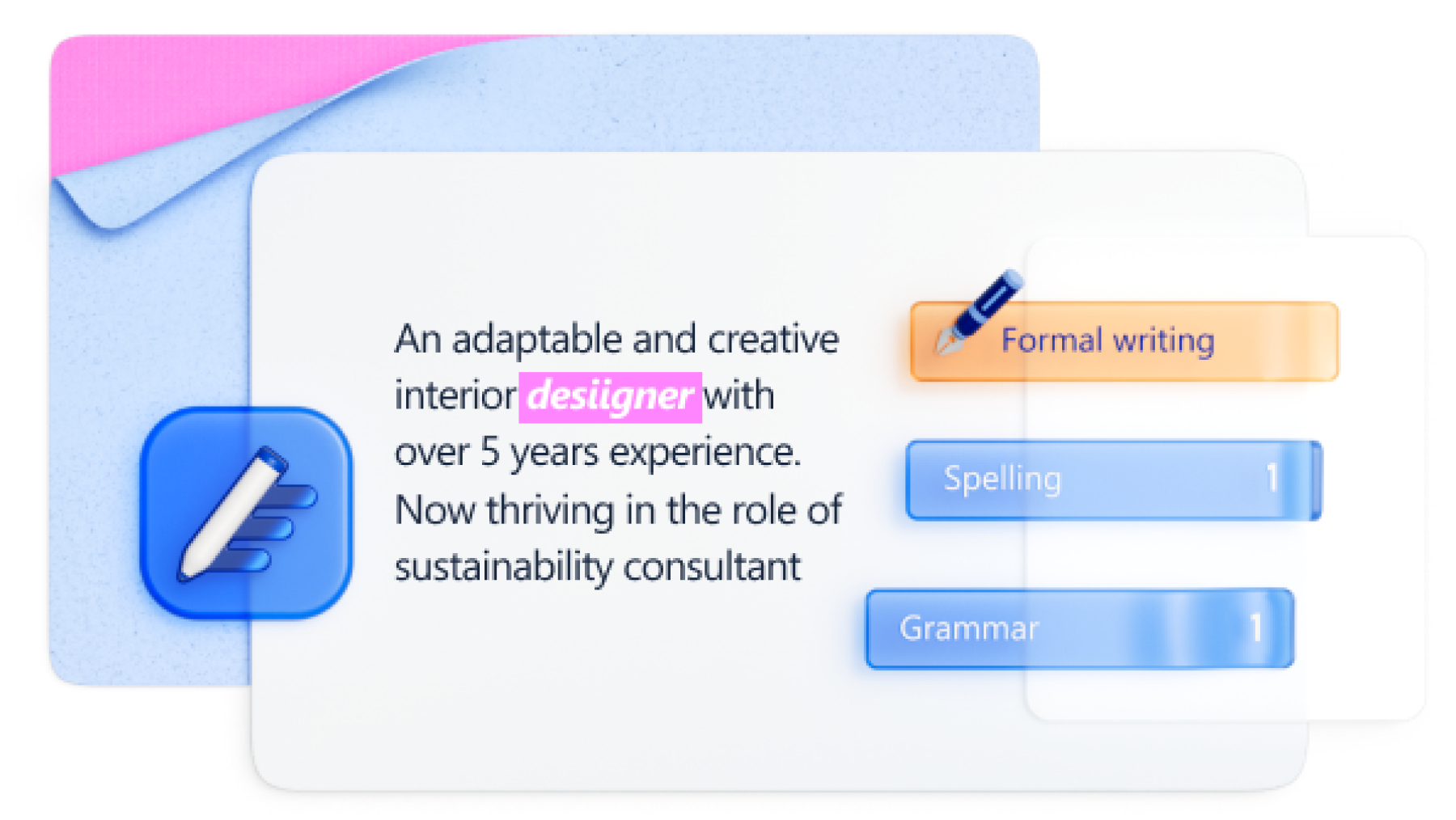 An adaptable and creative interior desiigner with over 5 years experience. Now thriving in the role of sustainability consultant

Formal writing

Spelling 1

Grammar 1